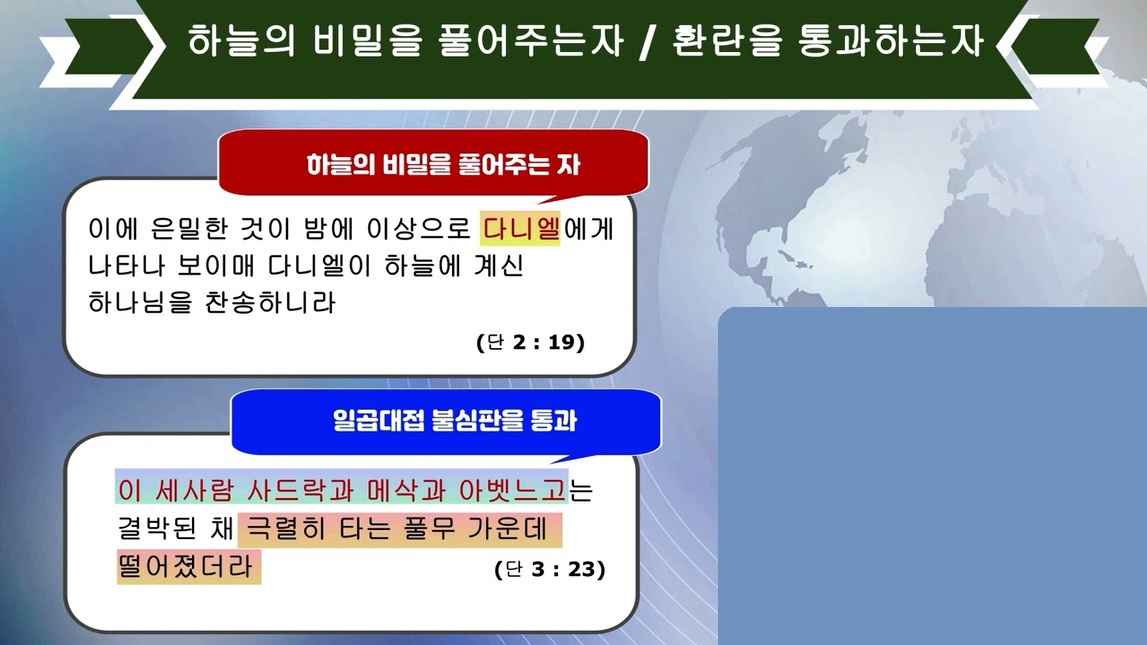 하늘의 비밀을 풀어주는자 / 환란을 통과하는자

하늘의 비밀을 풀어주는 자

이에 은밀한 것이 밤에 이상으로 다니엘에게 나타나 보이매 다니엘이 하늘에 계신 하나님을 찬송하니라

(단 2 : 19)

일곱대접 불심판을 통과

이 세사람 사드락과 메삭과 아벳느고는 결박된 채 극렬히 타는 풀무 가운데 떨어졌더라

(단 3 : 23)